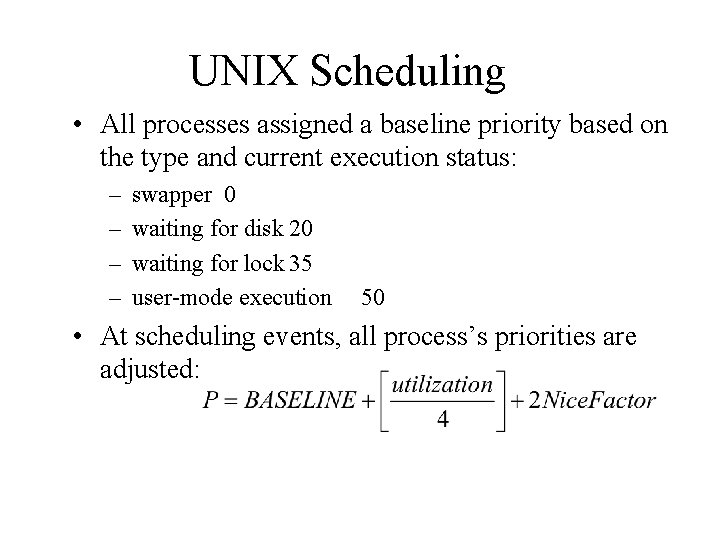 UNIX Scheduling

• All processes assigned a baseline priority based on the type and current execution status:
– swapper 0
– waiting for disk 20
– waiting for lock 35
– user-mode execution 50

• At scheduling events, all process's priorities are adjusted:
$P = BASELINE + \left[\frac{utilization}{4}\right] + 2NiceFactor$